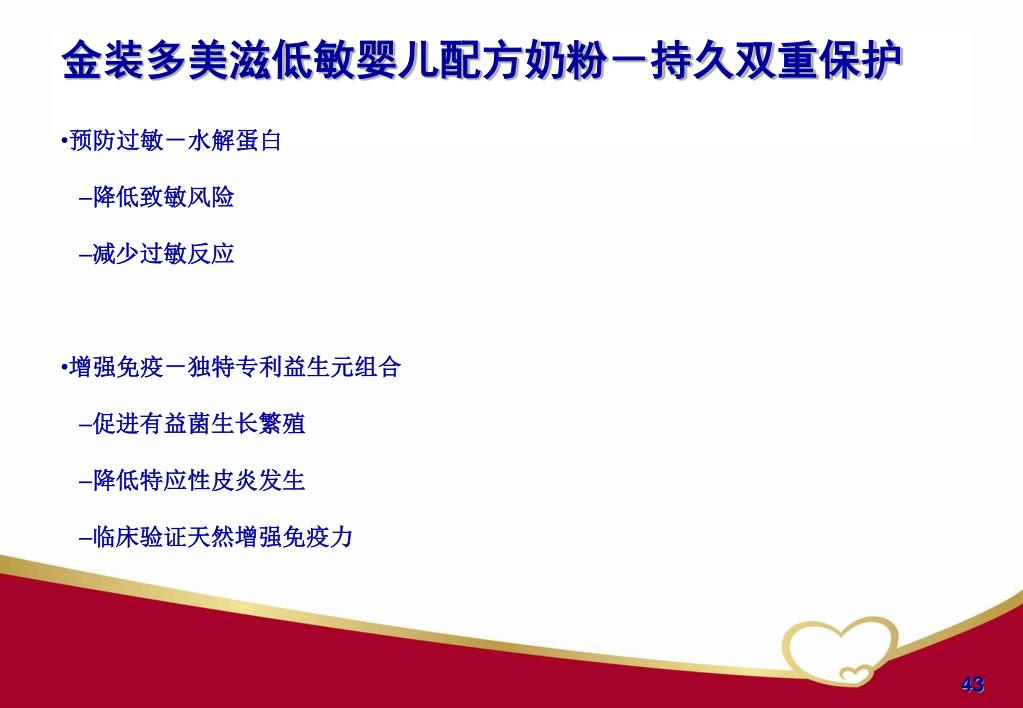 金装多美滋低敏婴儿配方奶粉－持久双重保护

•预防过敏－水解蛋白

–降低致敏风险

–减少过敏反应

•增强免疫－独特专利益生元组合

–促进有益菌生长繁殖

–降低特应性皮炎发生

–临床验证天然增强免疫力

43